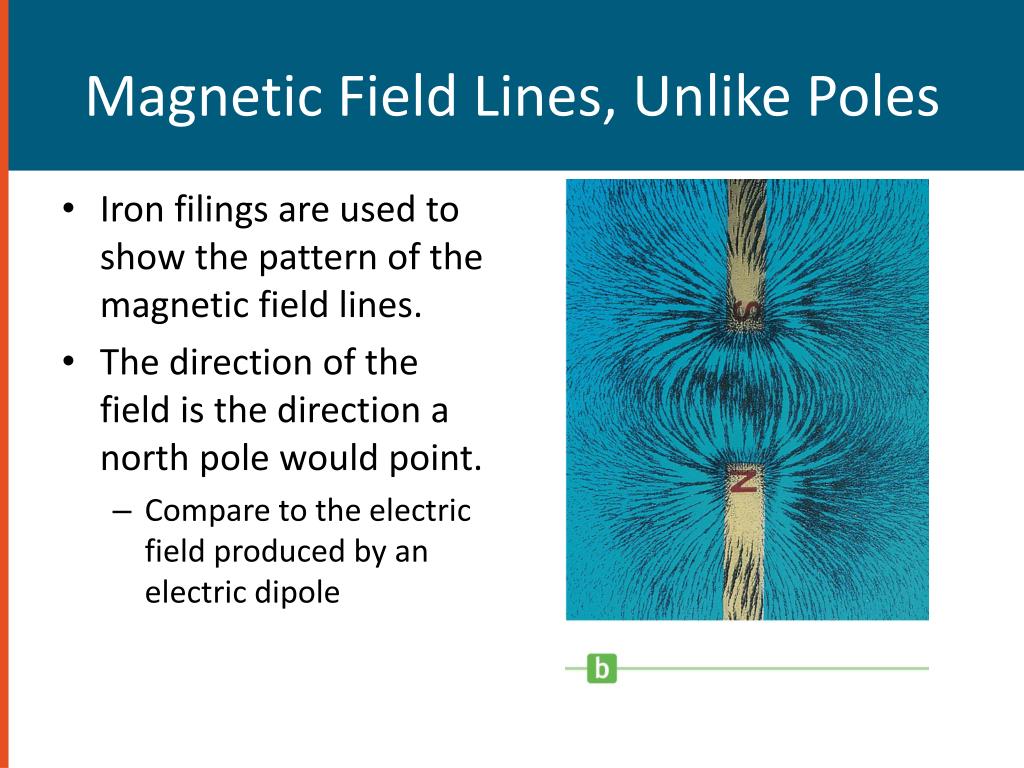 Magnetic Field Lines, Unlike Poles

• Iron filings are used to show the pattern of the magnetic field lines.
• The direction of the field is the direction a north pole would point.
– Compare to the electric field produced by an electric dipole

S

N

b